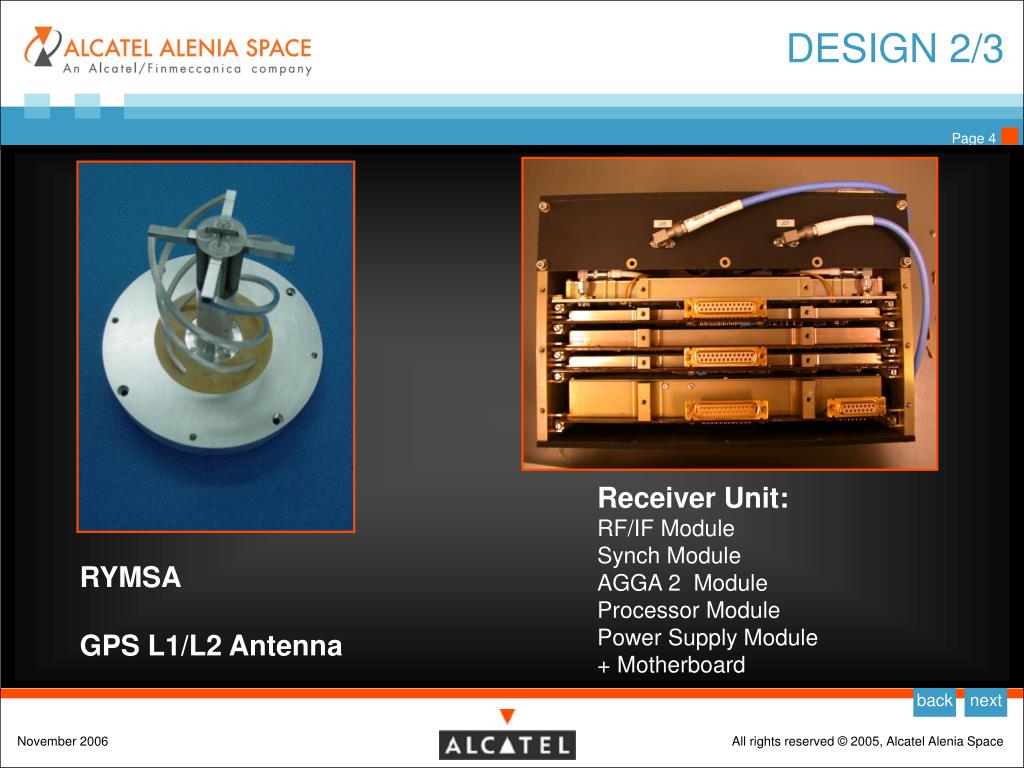 ALCATEL ALENIA SPACE
An Alcatel/Finmeccanica company

DESIGN 2/3

Page 4

RYMSA

GPS L1/L2 Antenna

Receiver Unit:
RF/IF Module
Synch Module
AGGA 2 Module
Processor Module
Power Supply Module
+ Motherboard

back next

November 2006

ALCATEL

All rights reserved © 2005, Alcatel Alenia Space